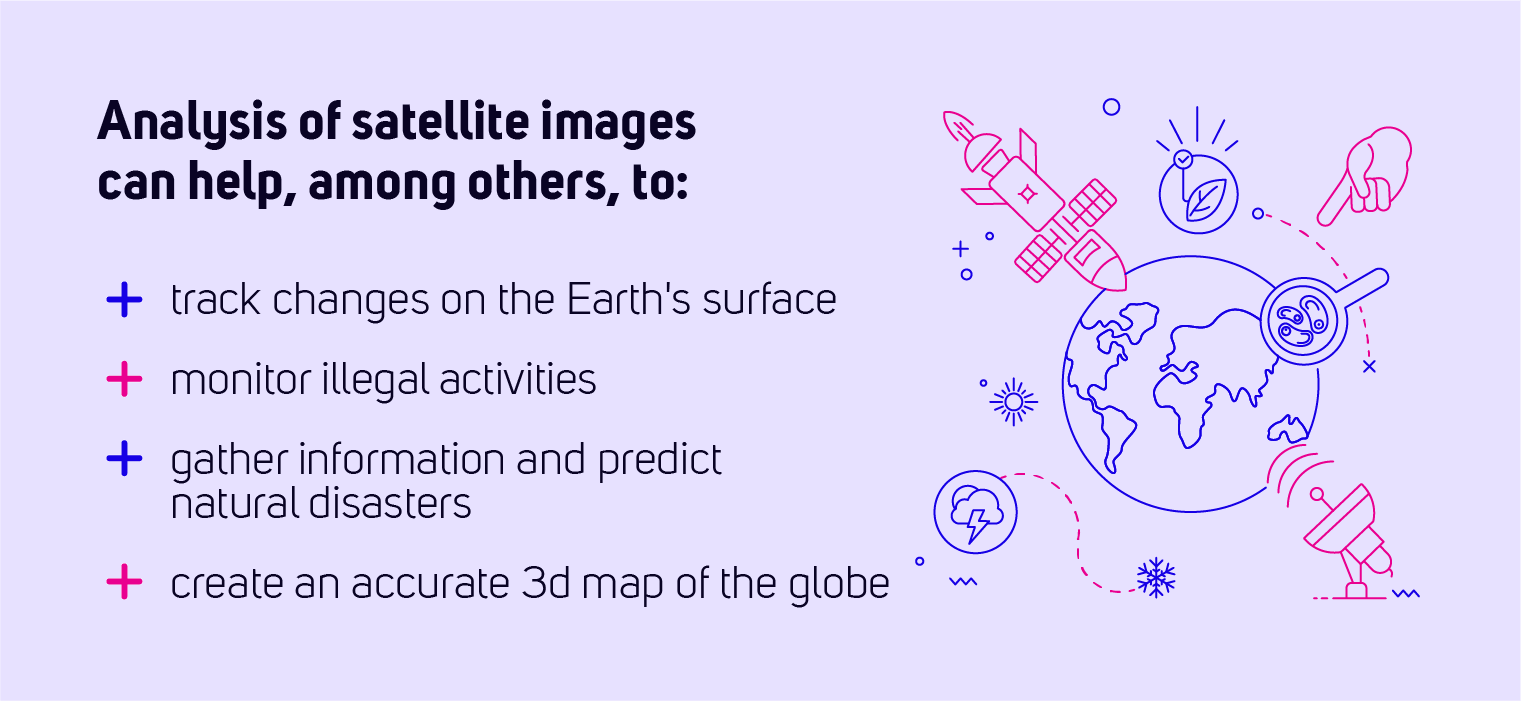 Analysis of satellite images can help, among others, to:

+ track changes on the Earth's surface

+ monitor illegal activities

+ gather information and predict natural disasters

+ create an accurate 3d map of the globe